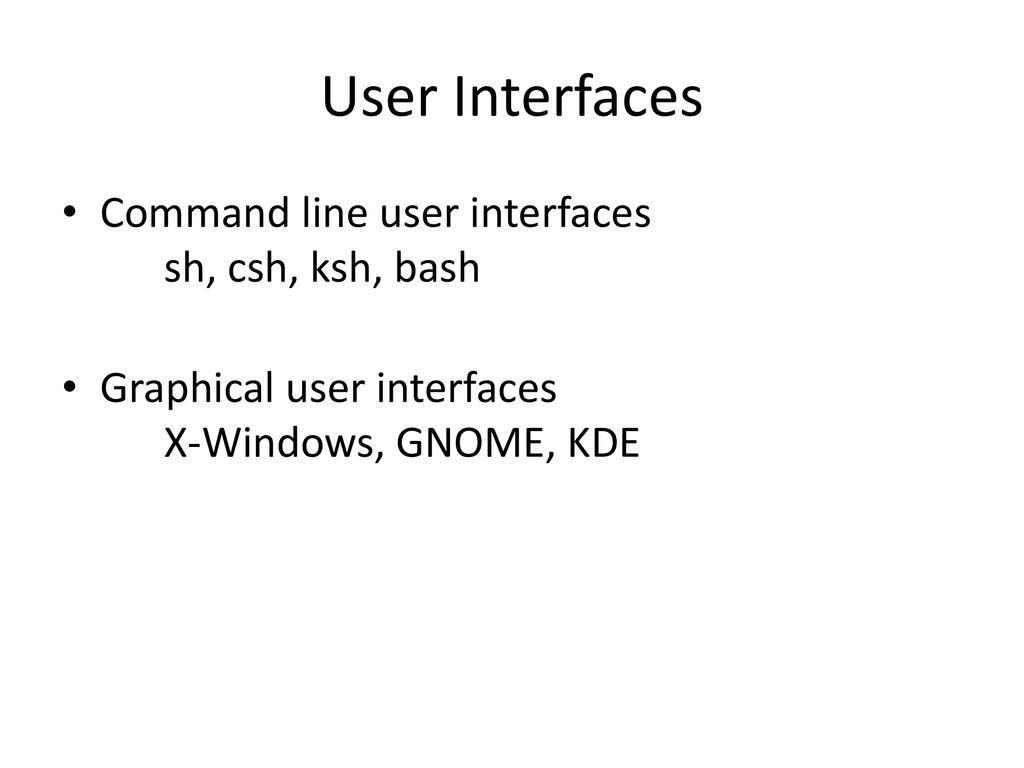 User Interfaces

• Command line user interfaces
sh, csh, ksh, bash

• Graphical user interfaces
X-Windows, GNOME, KDE